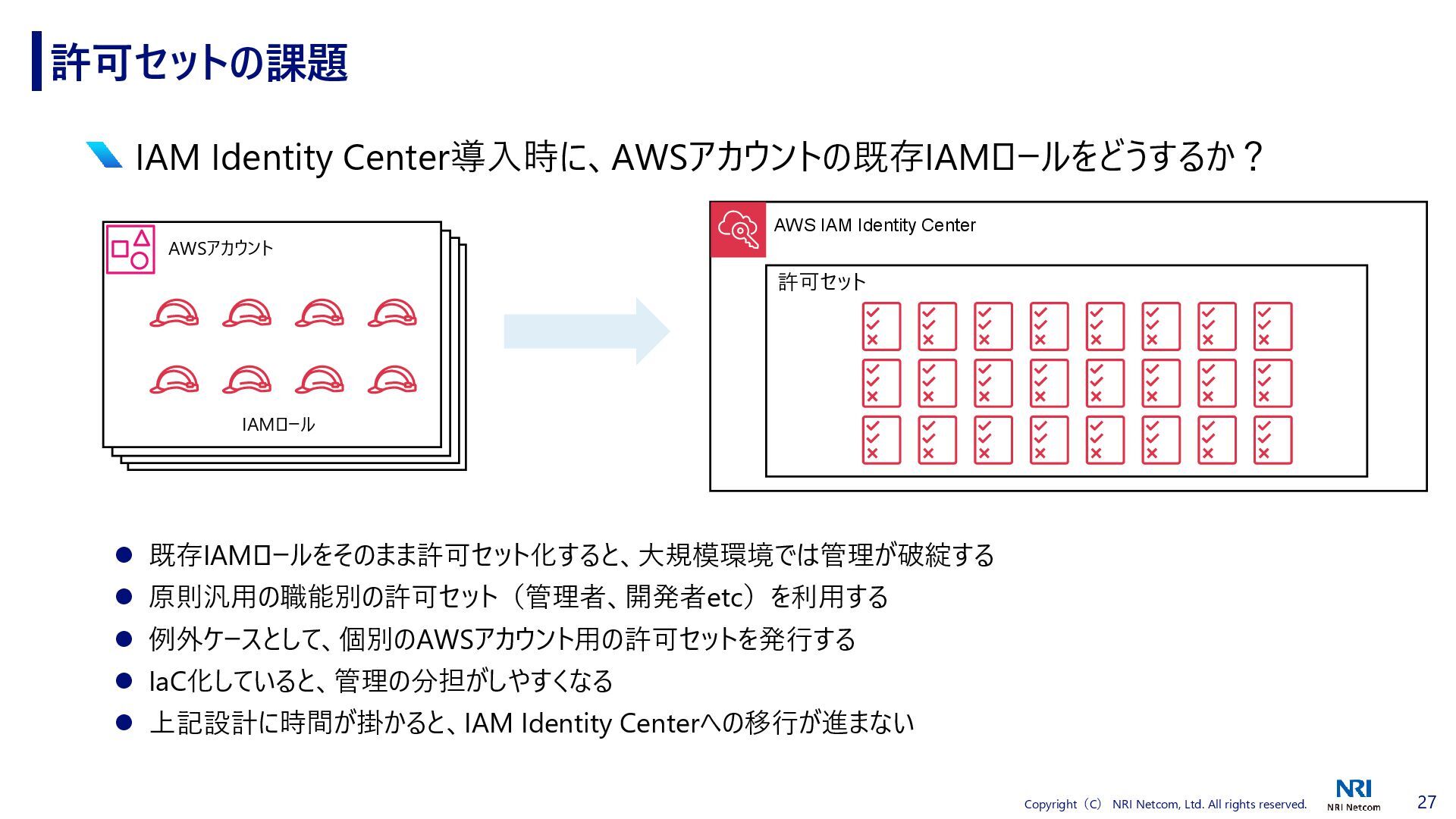 許可セットの課題

IAM Identity Center導入時に、AWSアカウントの既存IAMロールをどうするか？

AWSアカウント

IAMロール

AWS IAM Identity Center

許可セット

● 既存IAMロールをそのまま許可セット化すると、大規模環境では管理が破綻する
● 原則汎用の職能別の許可セット（管理者、開発者etc）を利用する
● 例外ケースとして、個別のAWSアカウント用の許可セットを発行する
● IaC化していると、管理の分担がしやすくなる
● 上記設計に時間が掛かると、IAM Identity Centerへの移行が進まない

Copyright（C） NRI Netcom, Ltd. All rights reserved.

NRI
NRI Netcom

27